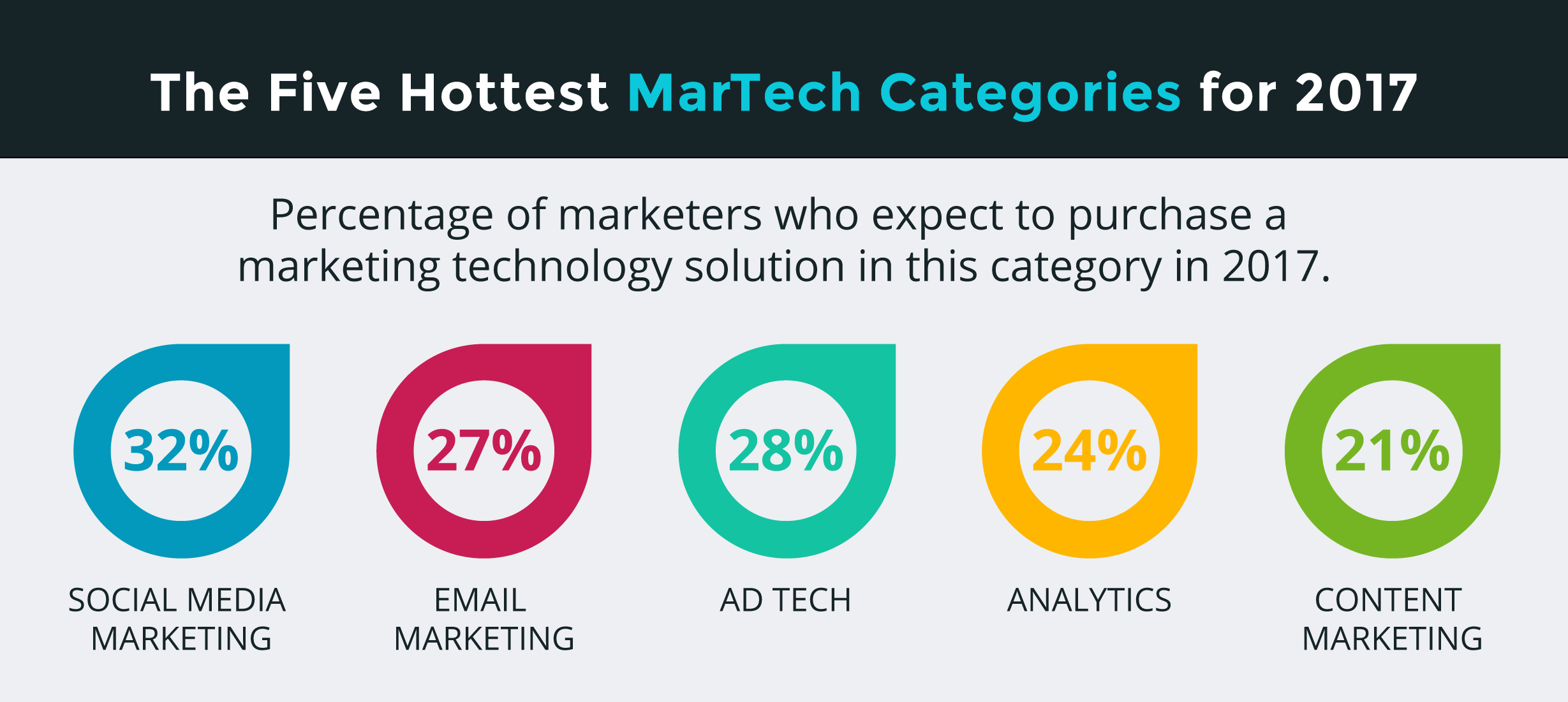 The Five Hottest MarTech Categories for 2017

Percentage of marketers who expect to purchase a marketing technology solution in this category in 2017.

32%
SOCIAL MEDIA MARKETING

27%
EMAIL MARKETING

28%
AD TECH

24%
ANALYTICS

21%
CONTENT MARKETING